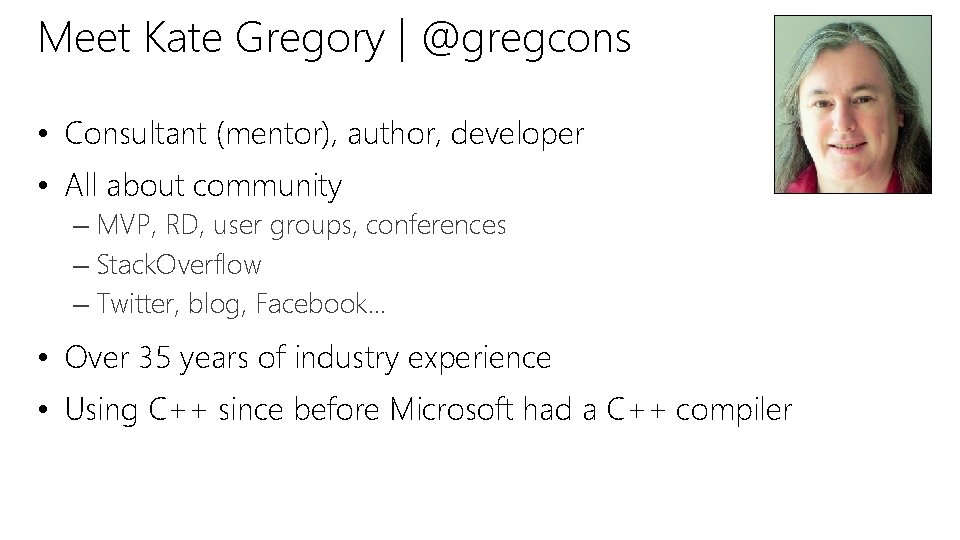 Meet Kate Gregory | @gregcons

• Consultant (mentor), author, developer
• All about community
– MVP, RD, user groups, conferences
– StackOverflow
– Twitter, blog, Facebook…
• Over 35 years of industry experience
• Using C++ since before Microsoft had a C++ compiler